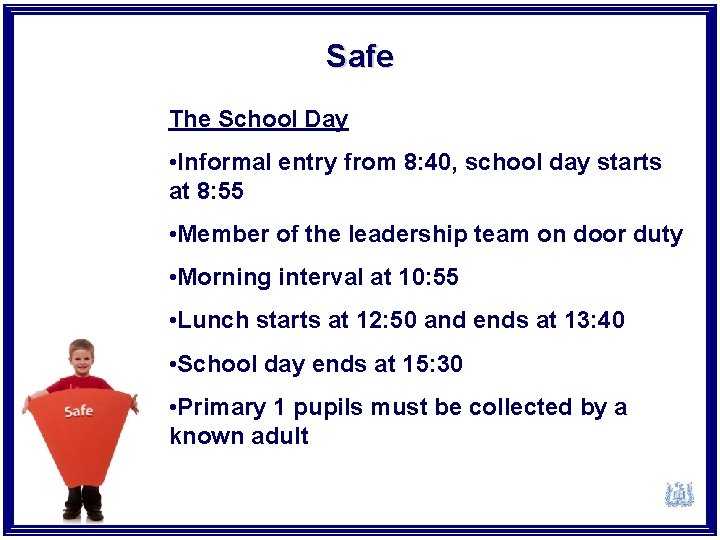 Safe

The School Day

•Informal entry from 8:40, school day starts at 8:55

•Member of the leadership team on door duty

•Morning interval at 10:55

•Lunch starts at 12:50 and ends at 13:40

•School day ends at 15:30

•Primary 1 pupils must be collected by a known adult

Safe